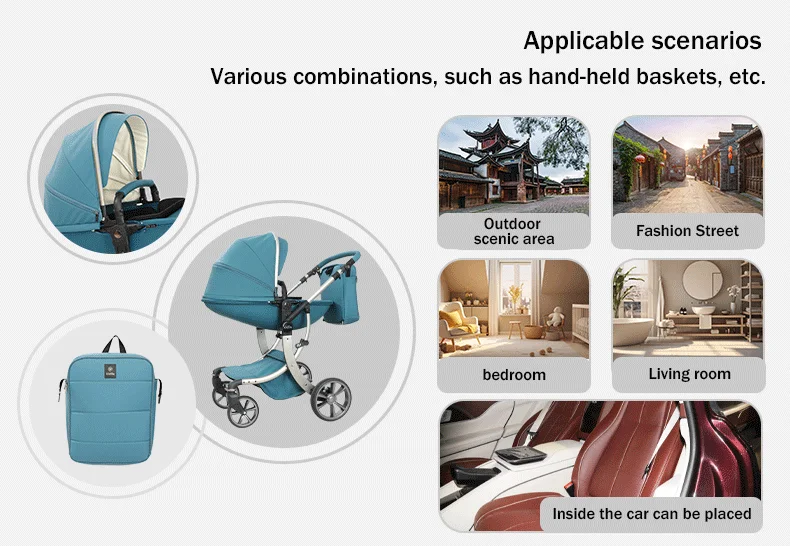 Applicable scenarios

Various combinations, such as hand-held baskets, etc.

Outdoor scenic area

Fashion Street

bedroom

Living room

Inside the car can be placed